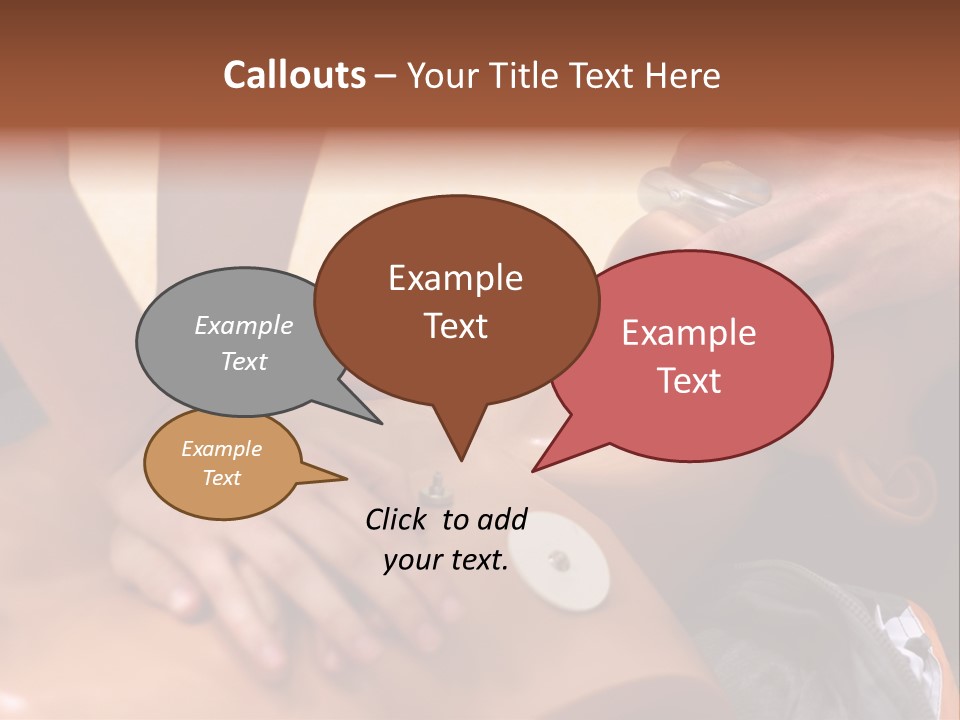 Callouts – Your Title Text Here

Example Text

Example Text

Example Text

Example Text

Click to add your text.